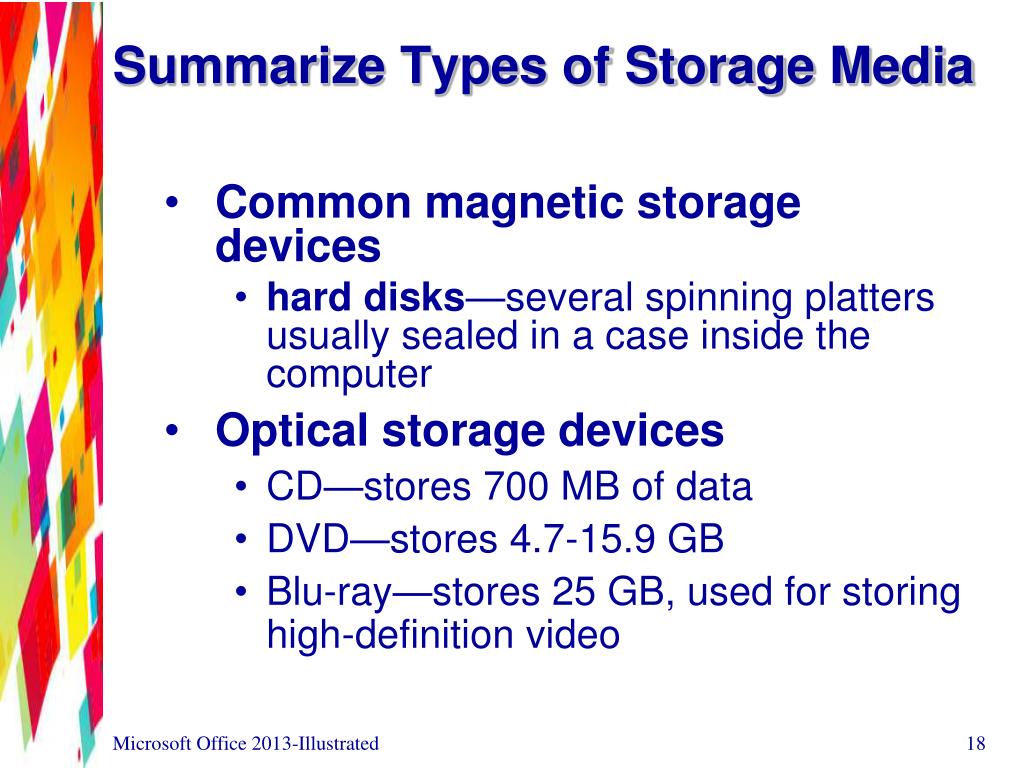 Summarize Types of Storage Media

• Common magnetic storage devices
  • hard disks—several spinning platters usually sealed in a case inside the computer
• Optical storage devices
  • CD—stores 700 MB of data
  • DVD—stores 4.7-15.9 GB
  • Blu-ray—stores 25 GB, used for storing high-definition video

Microsoft Office 2013-Illustrated

18